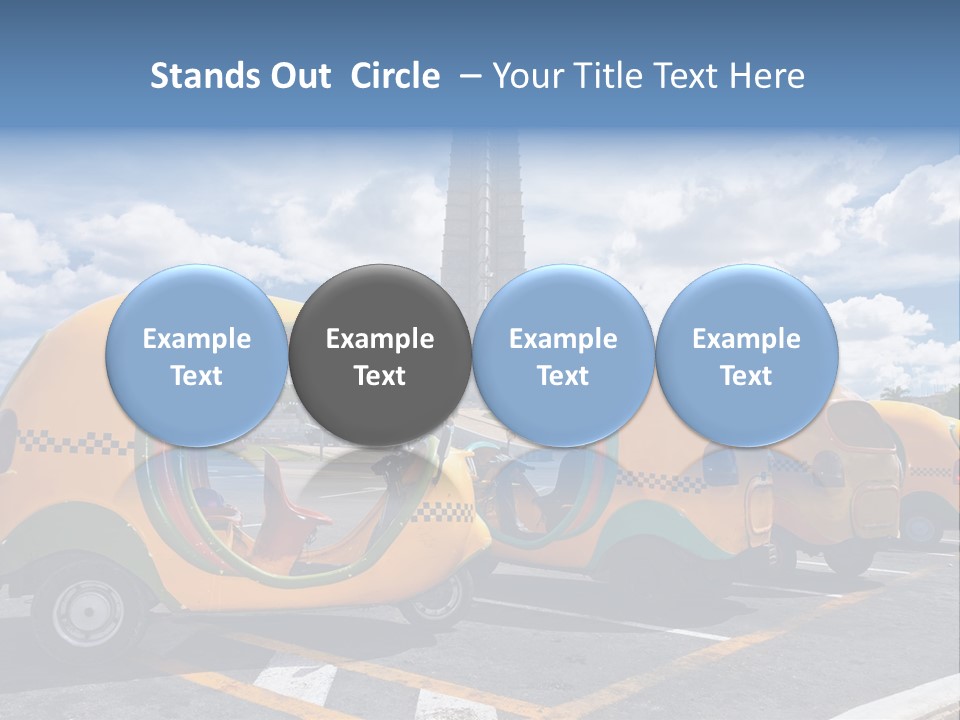 Stands Out Circle – Your Title Text Here

Example Text

Example Text

Example Text

Example Text